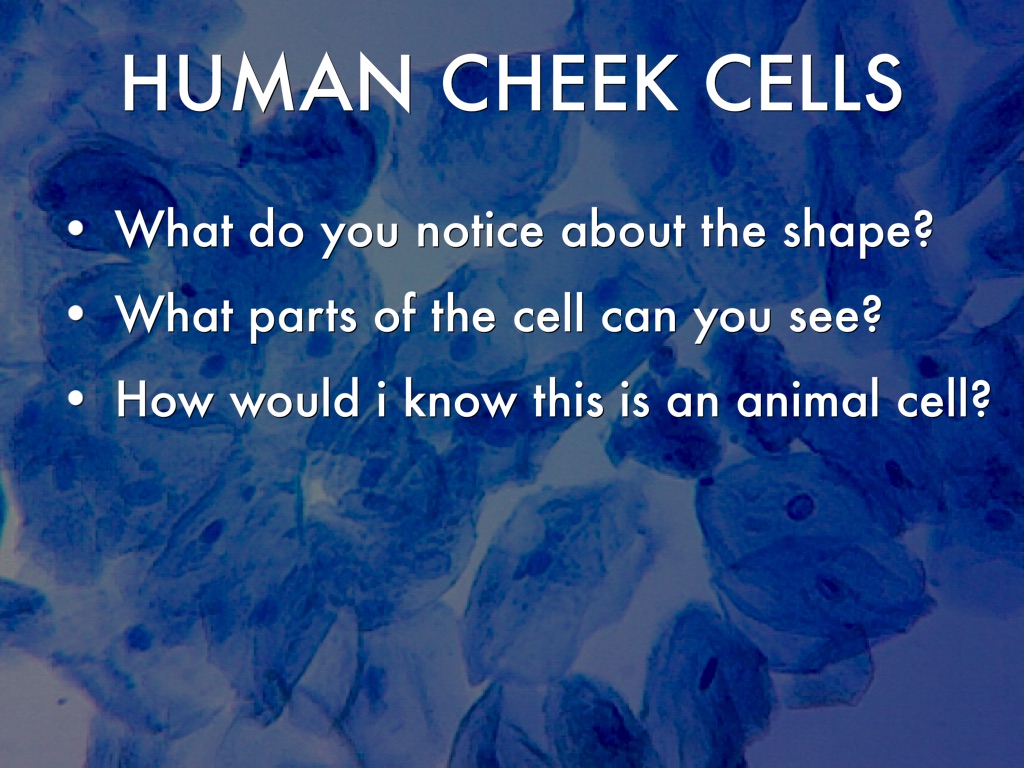 HUMAN CHEEK CELLS

• What do you notice about the shape?
• What parts of the cell can you see?
• How would i know this is an animal cell?